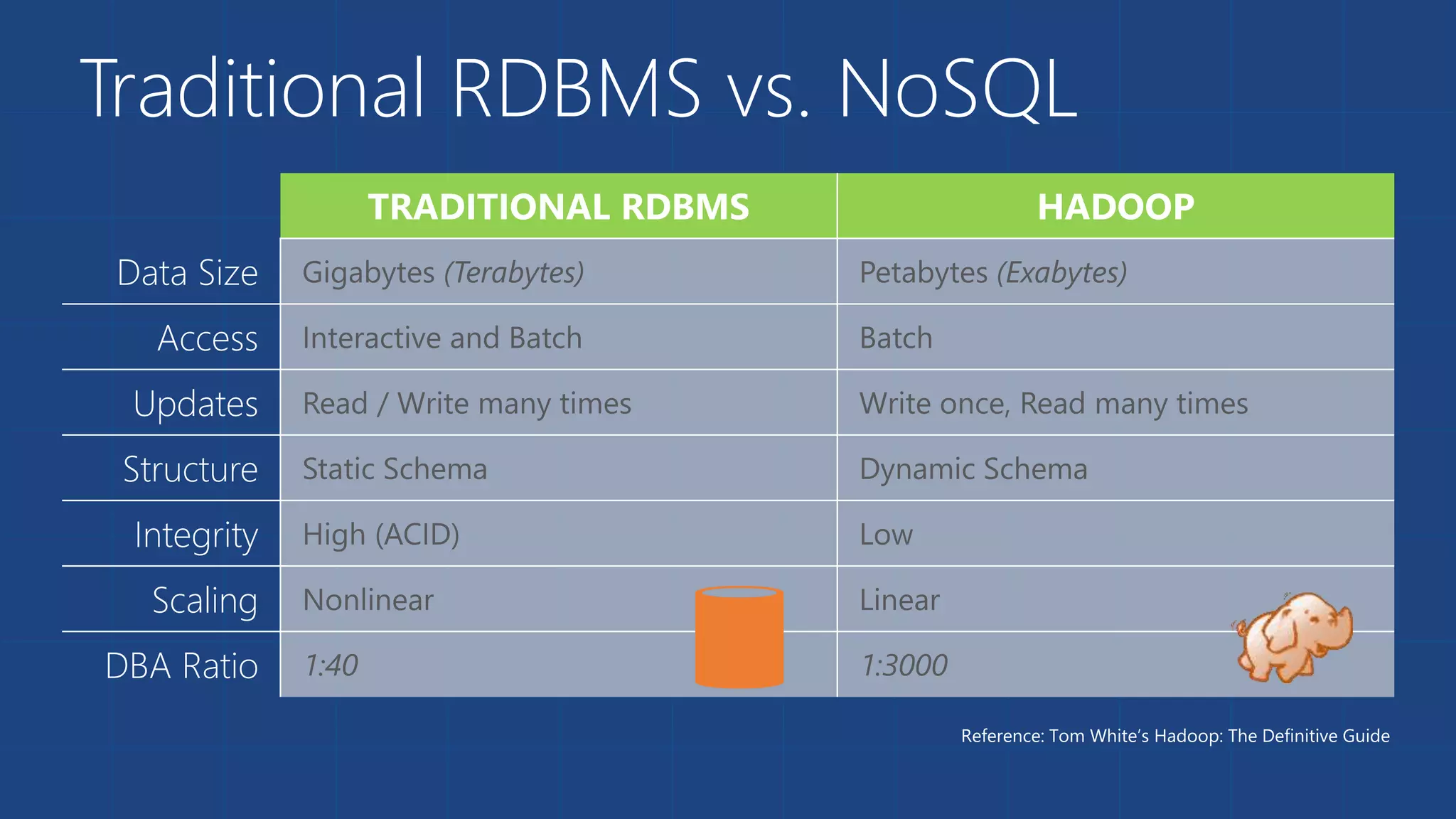 Traditional RDBMS vs. NoSQL

| | TRADITIONAL RDBMS | HADOOP |
|---|---|---|
| Data Size | Gigabytes (Terabytes) | Petabytes (Exabytes) |
| Access | Interactive and Batch | Batch |
| Updates | Read / Write many times | Write once, Read many times |
| Structure | Static Schema | Dynamic Schema |
| Integrity | High (ACID) | Low |
| Scaling | Nonlinear | Linear |
| DBA Ratio | 1:40 | 1:3000 |

Reference: Tom White's Hadoop: The Definitive Guide